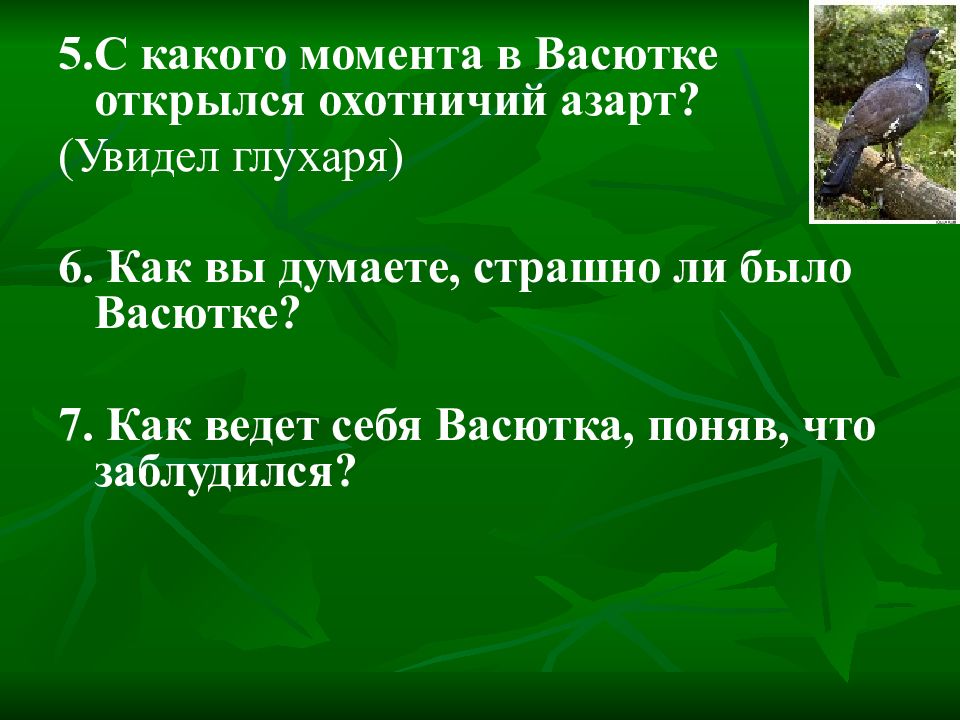 5.С какого момента в Васютке открылся охотничий азарт?
(Увидел глухаря)

6. Как вы думаете, страшно ли было Васютке?

7. Как ведет себя Васютка, поняв, что заблудился?